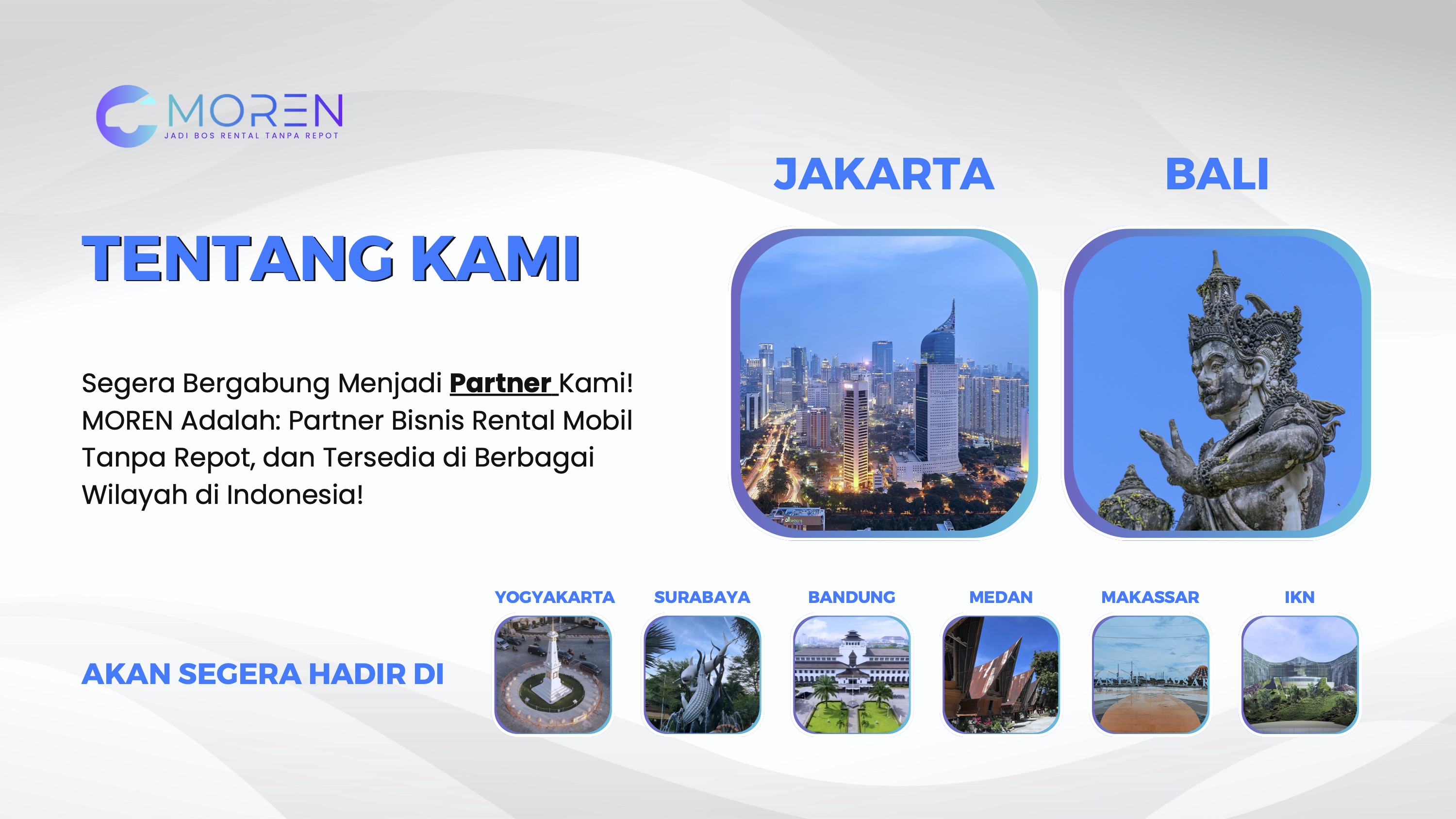 MOREN
JADI BOS RENTAL TANPA REPOT

TENTANG KAMI

Segera Bergabung Menjadi Partner Kami! MOREN Adalah: Partner Bisnis Rental Mobil Tanpa Repot, dan Tersedia di Berbagai Wilayah di Indonesia!

JAKARTA

BALI

AKAN SEGERA HADIR DI

YOGYAKARTA

SURABAYA

BANDUNG

MEDAN

MAKASSAR

IKN